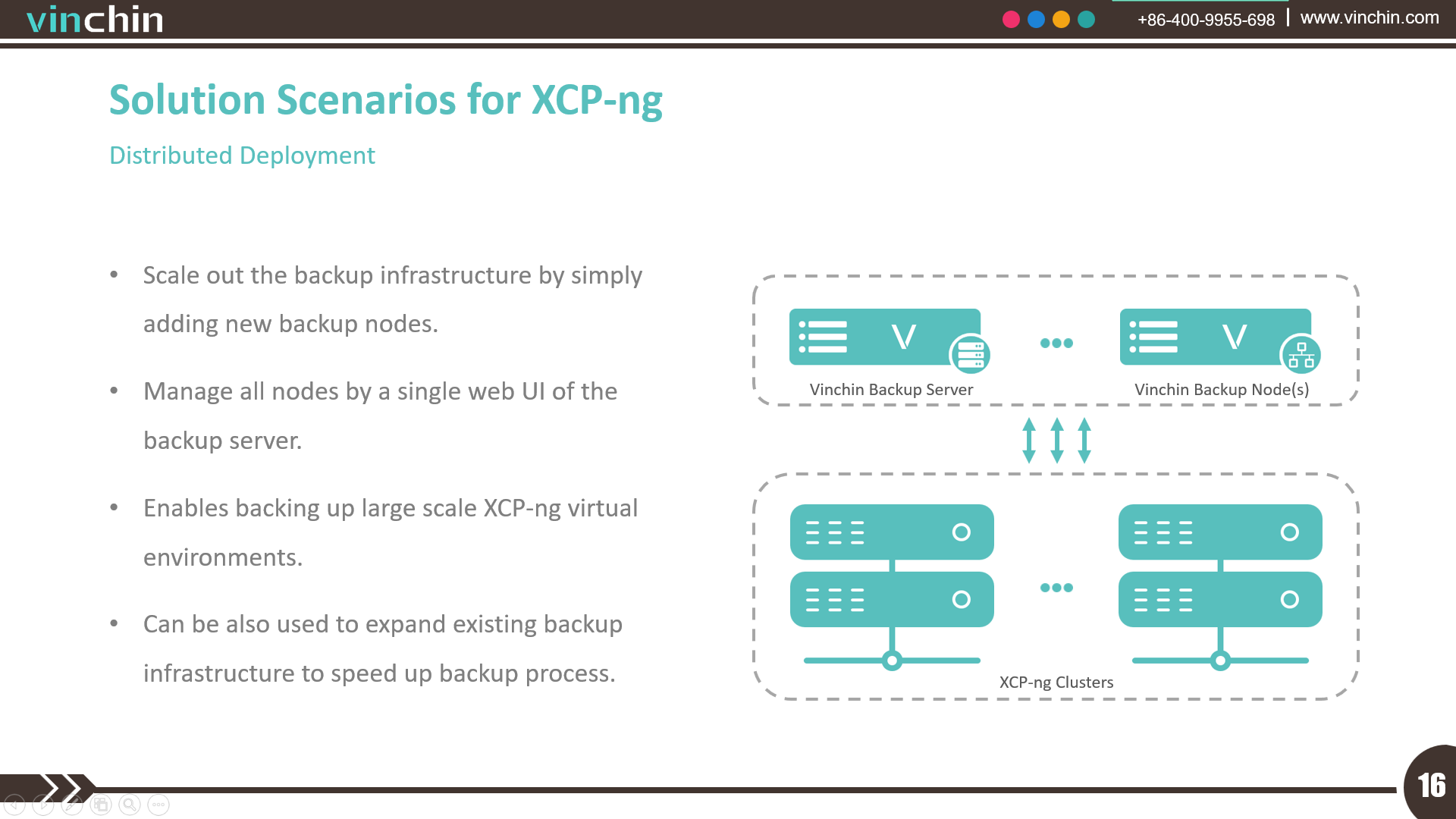 vinchin

+86-400-9955-698 | www.vinchin.com

Solution Scenarios for XCP-ng

Distributed Deployment

• Scale out the backup infrastructure by simply adding new backup nodes.

• Manage all nodes by a single web UI of the backup server.

• Enables backing up large scale XCP-ng virtual environments.

• Can be also used to expand existing backup infrastructure to speed up backup process.

Vinchin Backup Server

Vinchin Backup Node(s)

XCP-ng Clusters

16